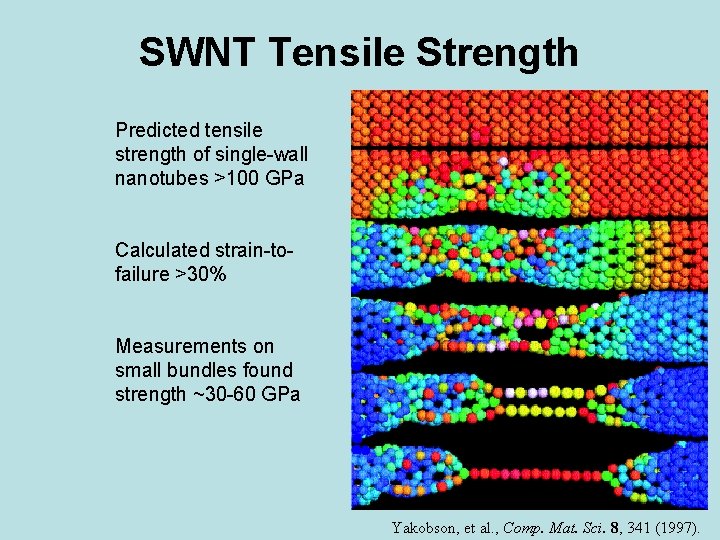 SWNT Tensile Strength

Predicted tensile strength of single-wall nanotubes >100 GPa

Calculated strain-to-failure >30%

Measurements on small bundles found strength ~30-60 GPa

Yakobson, et al., Comp. Mat. Sci. 8, 341 (1997).